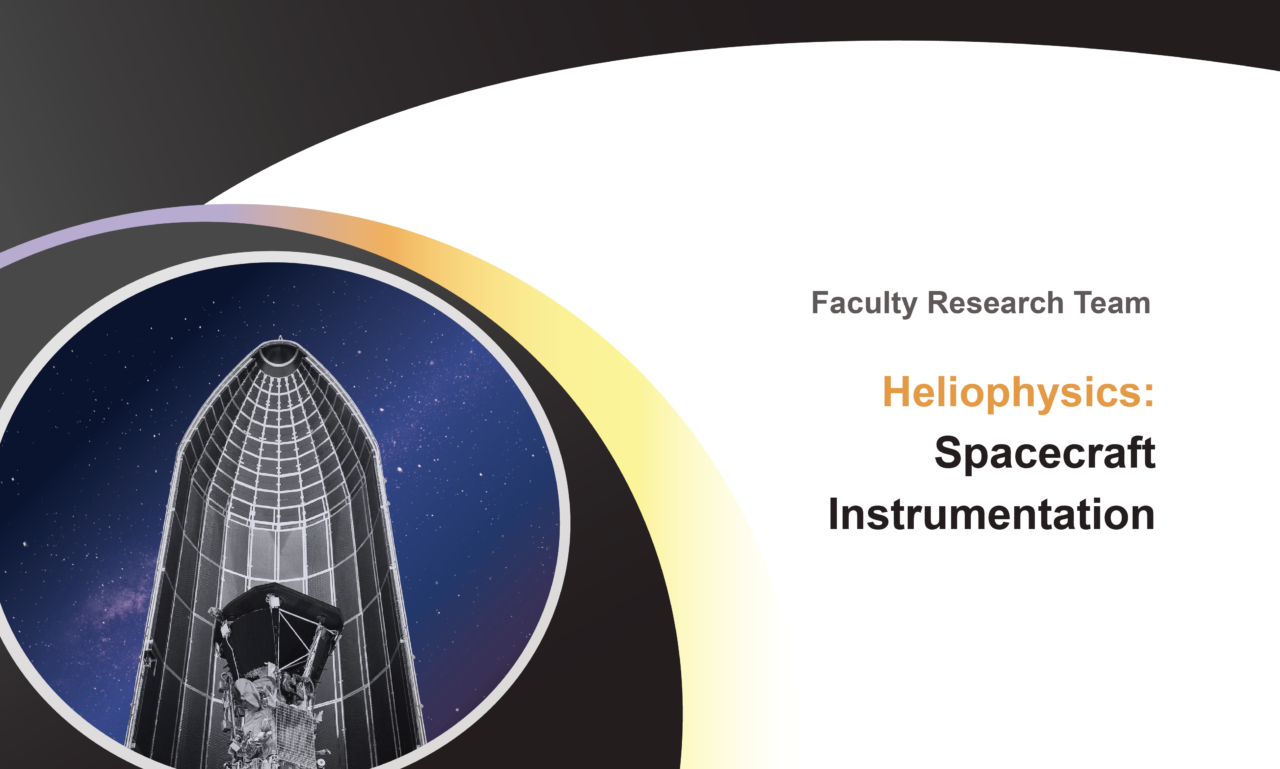 Faculty Research Team

Heliophysics:
Spacecraft
Instrumentation